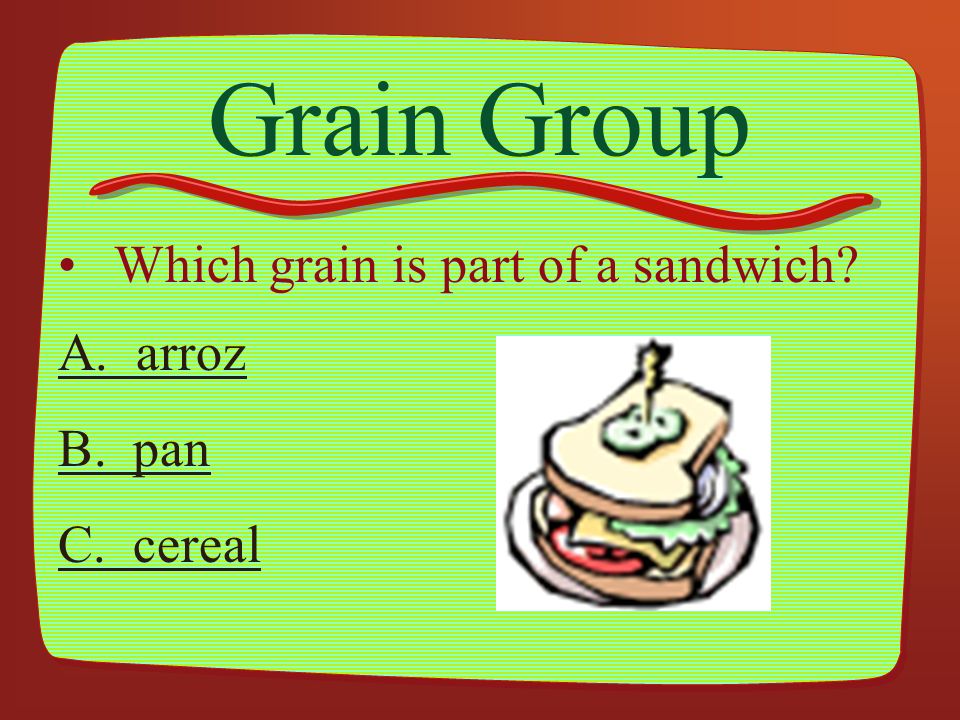 Grain Group

• Which grain is part of a sandwich?

A. arroz

B. pan

C. cereal